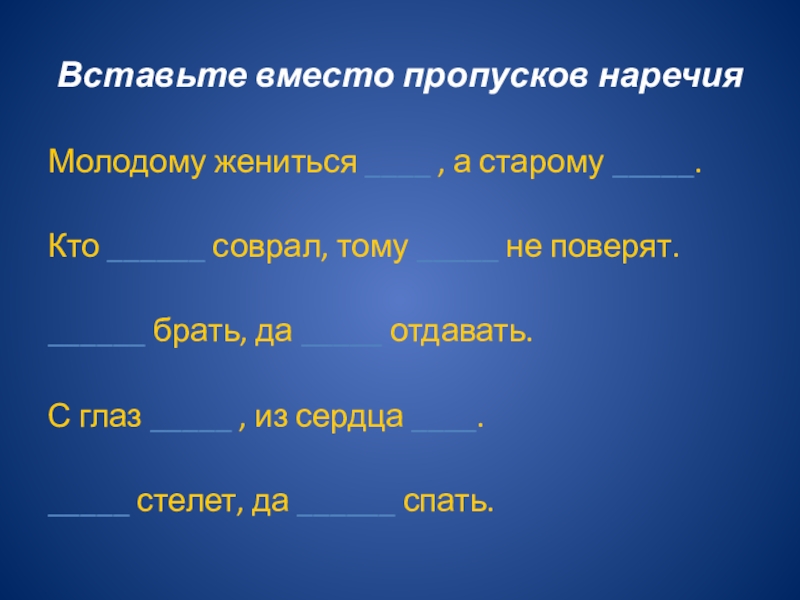 Вставьте вместо пропусков наречия

Молодому жениться ____ , а старому _____.

Кто ______ соврал, тому _____ не поверят.

______ брать, да _____ отдавать.

С глаз _____ , из сердца ____.

_____ стелет, да ______ спать.